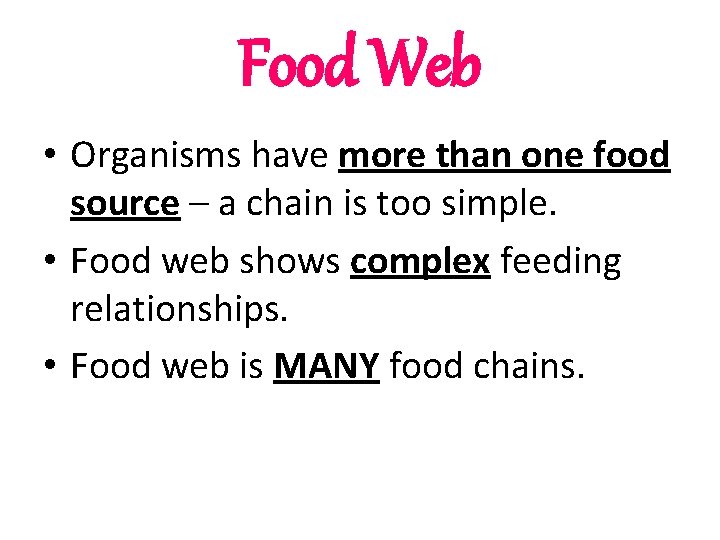 Food Web

• Organisms have more than one food source – a chain is too simple.

• Food web shows complex feeding relationships.

• Food web is MANY food chains.